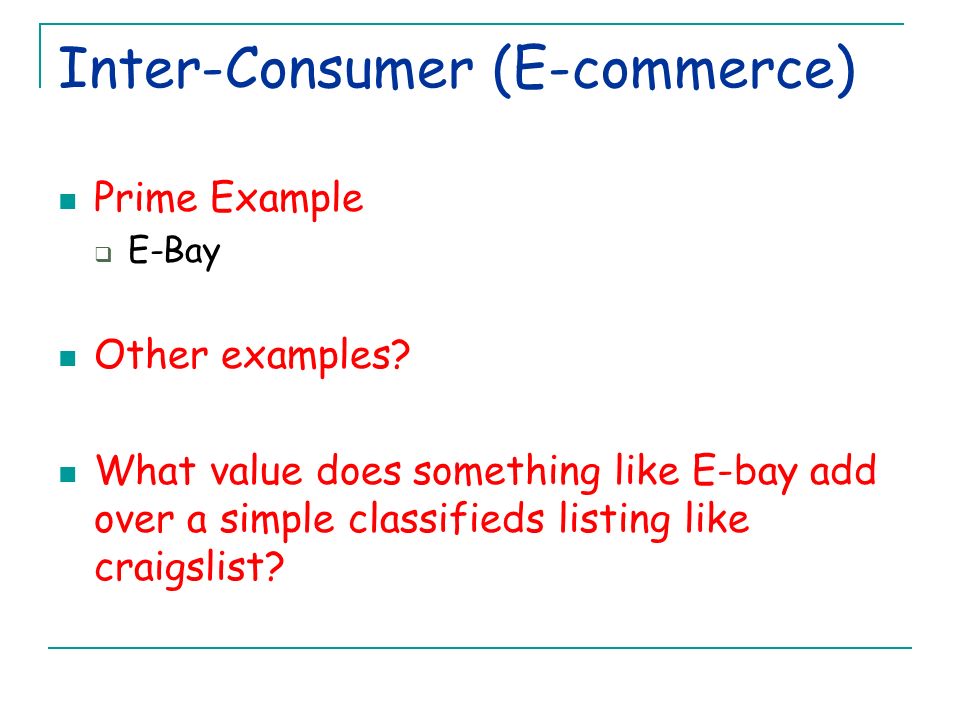 Inter-Consumer (E-commerce)

Prime Example

E-Bay

Other examples?

What value does something like E-bay add over a simple classifieds listing like craigslist?